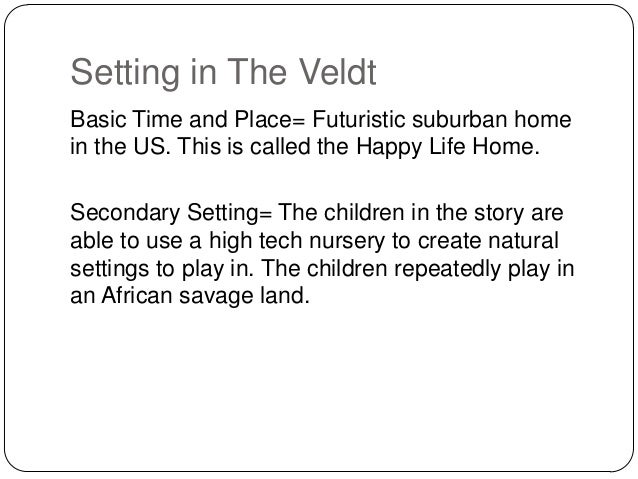 Setting in The Veldt

Basic Time and Place= Futuristic suburban home in the US. This is called the Happy Life Home.

Secondary Setting= The children in the story are able to use a high tech nursery to create natural settings to play in. The children repeatedly play in an African savage land.